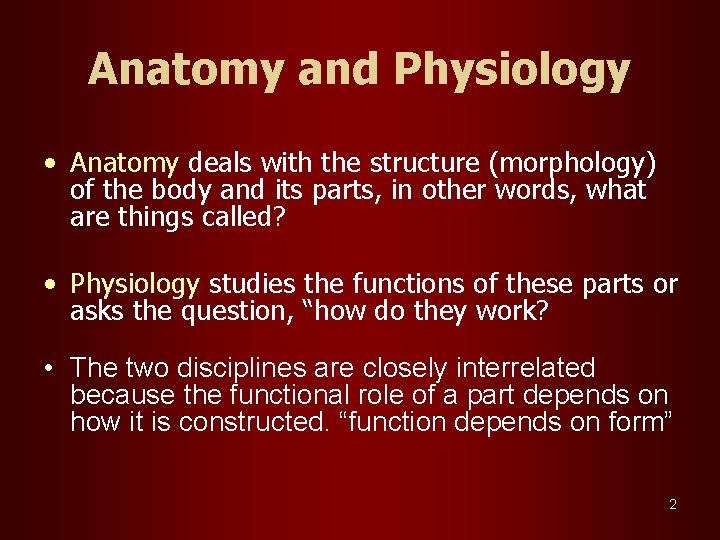 Anatomy and Physiology

• Anatomy deals with the structure (morphology) of the body and its parts, in other words, what are things called?

• Physiology studies the functions of these parts or asks the question, “how do they work?

• The two disciplines are closely interrelated because the functional role of a part depends on how it is constructed. “function depends on form”

2